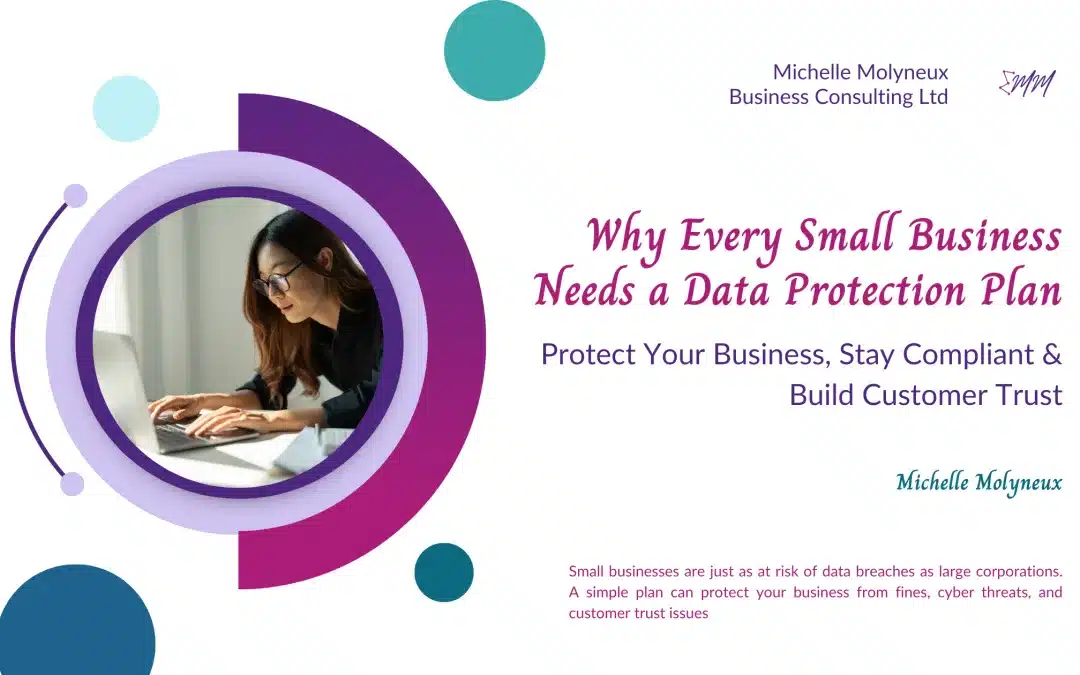 Michelle Molyneux
Business Consulting Ltd

MM

Why Every Small Business Needs a Data Protection Plan

Protect Your Business, Stay Compliant & Build Customer Trust

Michelle Molyneux

Small businesses are just as at risk of data breaches as large corporations. A simple plan can protect your business from fines, cyber threats, and customer trust issues